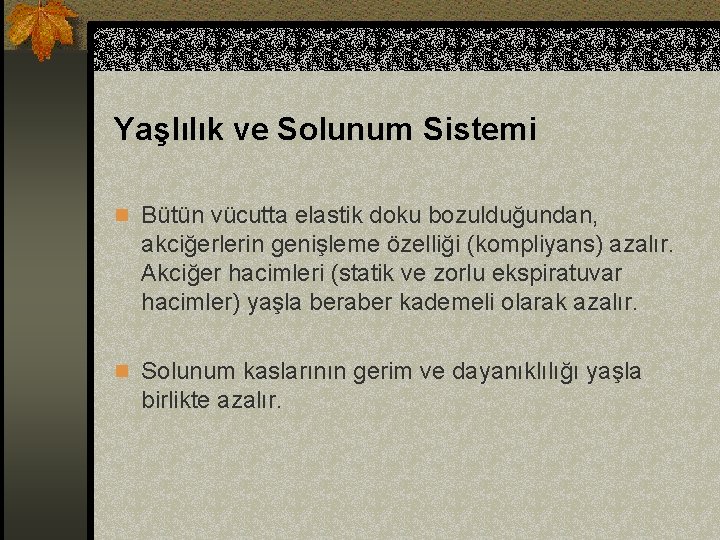 Yaşlılık ve Solunum Sistemi

Bütün vücutta elastik doku bozulduğundan, akciğerlerin genişleme özelliği (kompliyans) azalır. Akciğer hacimleri (statik ve zorlu ekspiratuvar hacimler) yaşla beraber kademeli olarak azalır.

Solunum kaslarının gerim ve dayanıklılığı yaşla birlikte azalır.